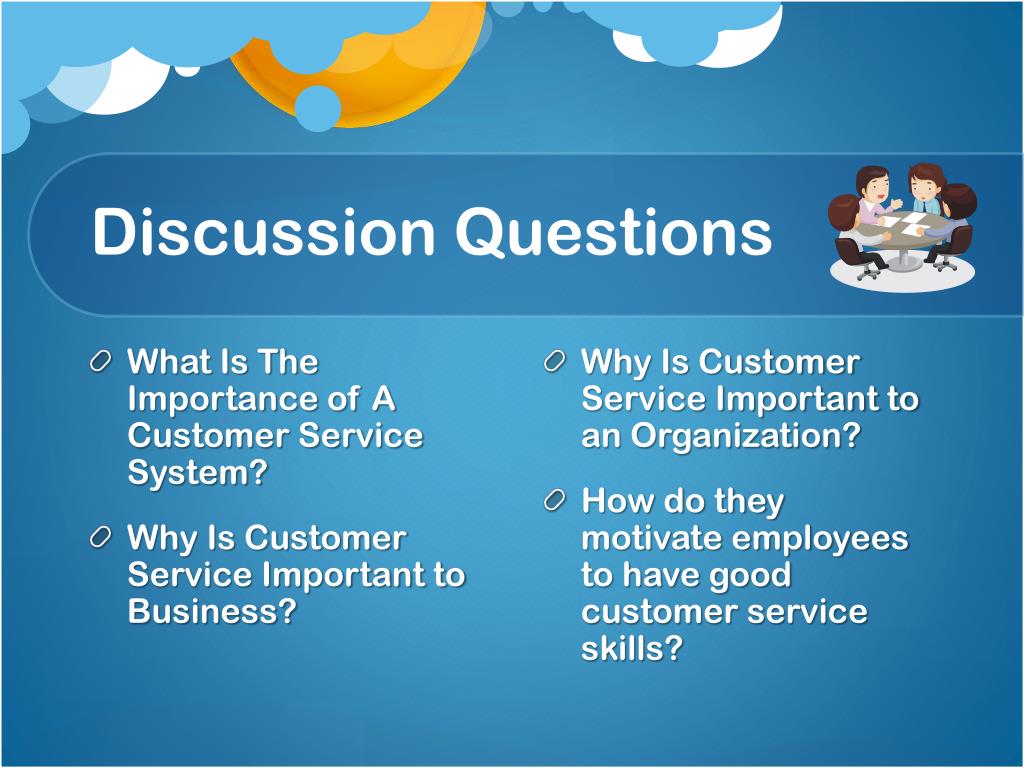 Discussion Questions

What Is The Importance of A Customer Service System?

Why Is Customer Service Important to Business?

Why Is Customer Service Important to an Organization?

How do they motivate employees to have good customer service skills?